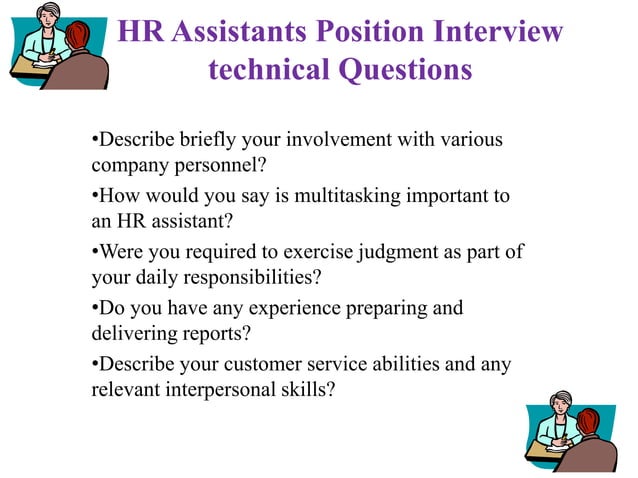 HR Assistants Position Interview technical Questions

•Describe briefly your involvement with various company personnel?

•How would you say is multitasking important to an HR assistant?

•Were you required to exercise judgment as part of your daily responsibilities?

•Do you have any experience preparing and delivering reports?

•Describe your customer service abilities and any relevant interpersonal skills?